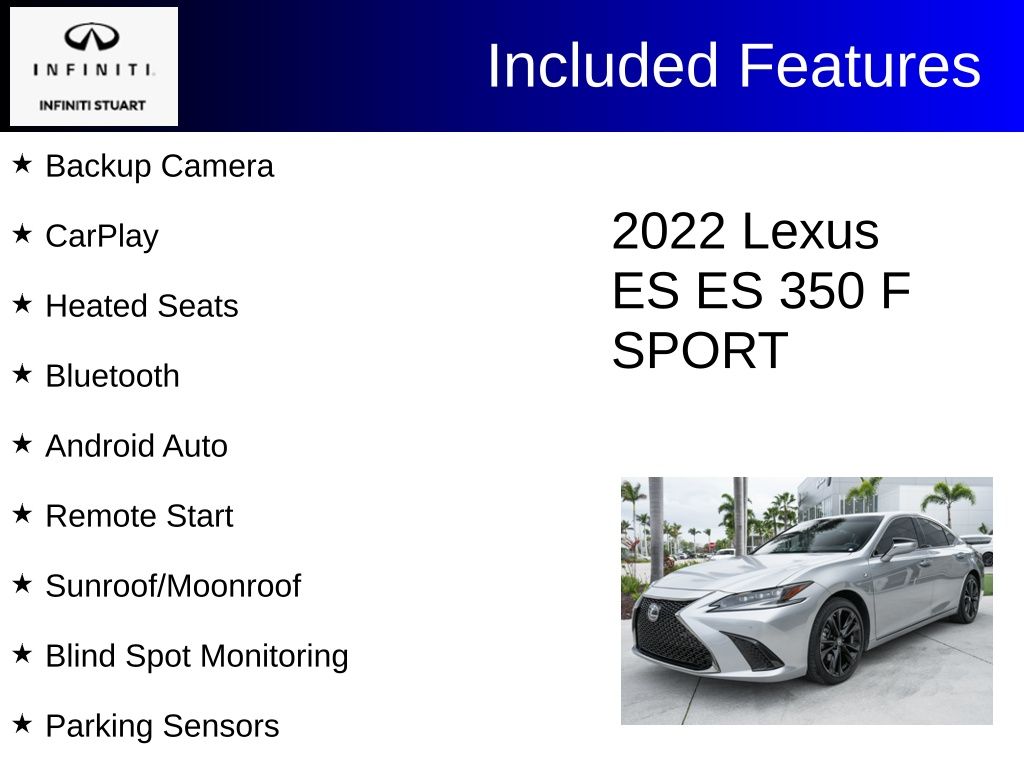 INFINITI
INFINITI STUART

Included Features

★ Backup Camera

★ CarPlay

★ Heated Seats

★ Bluetooth

★ Android Auto

★ Remote Start

★ Sunroof/Moonroof

★ Blind Spot Monitoring

★ Parking Sensors

2022 Lexus ES ES 350 F SPORT